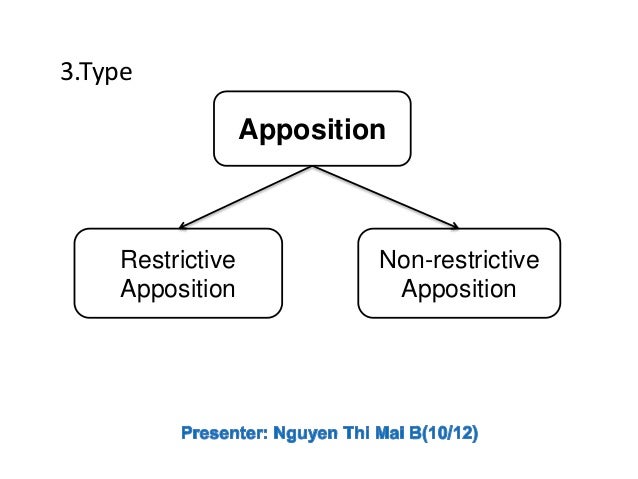 3.Type

Apposition

Restrictive Apposition

Non-restrictive Apposition

Presenter: Nguyen Thi Mai B(10/12)